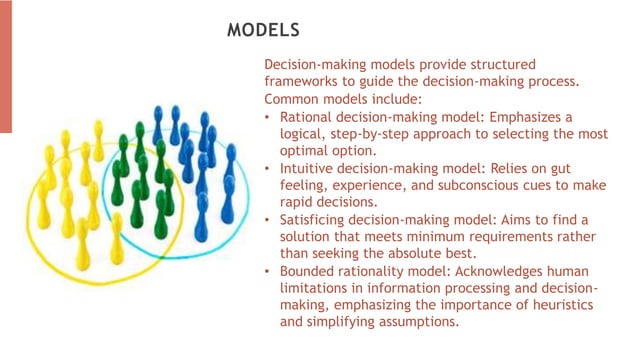 MODELS

Decision-making models provide structured frameworks to guide the decision-making process. Common models include:

• Rational decision-making model: Emphasizes a logical, step-by-step approach to selecting the most optimal option.
• Intuitive decision-making model: Relies on gut feeling, experience, and subconscious cues to make rapid decisions.
• Satisficing decision-making model: Aims to find a solution that meets minimum requirements rather than seeking the absolute best.
• Bounded rationality model: Acknowledges human limitations in information processing and decision-making, emphasizing the importance of heuristics and simplifying assumptions.